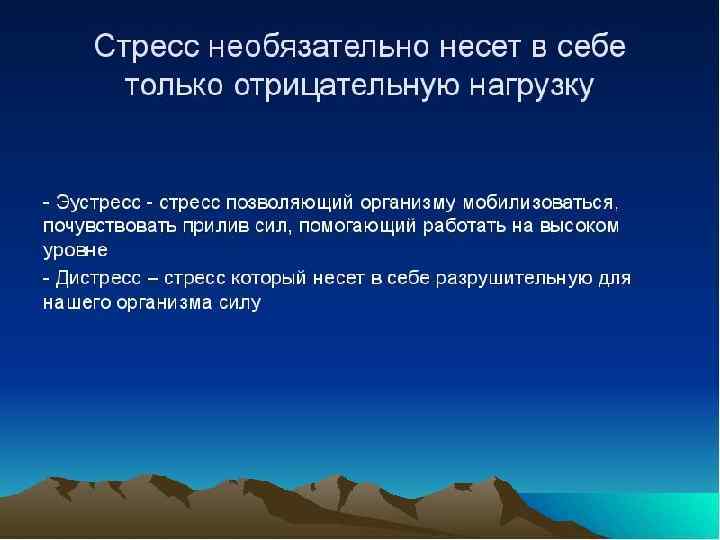 Стресс необязательно несет в себе только отрицательную нагрузку

- Эустресс - стресс позволяющий организму мобилизоваться, почувствовать прилив сил, помогающий работать на высоком уровне

- Дистресс – стресс который несет в себе разрушительную для нашего организма силу